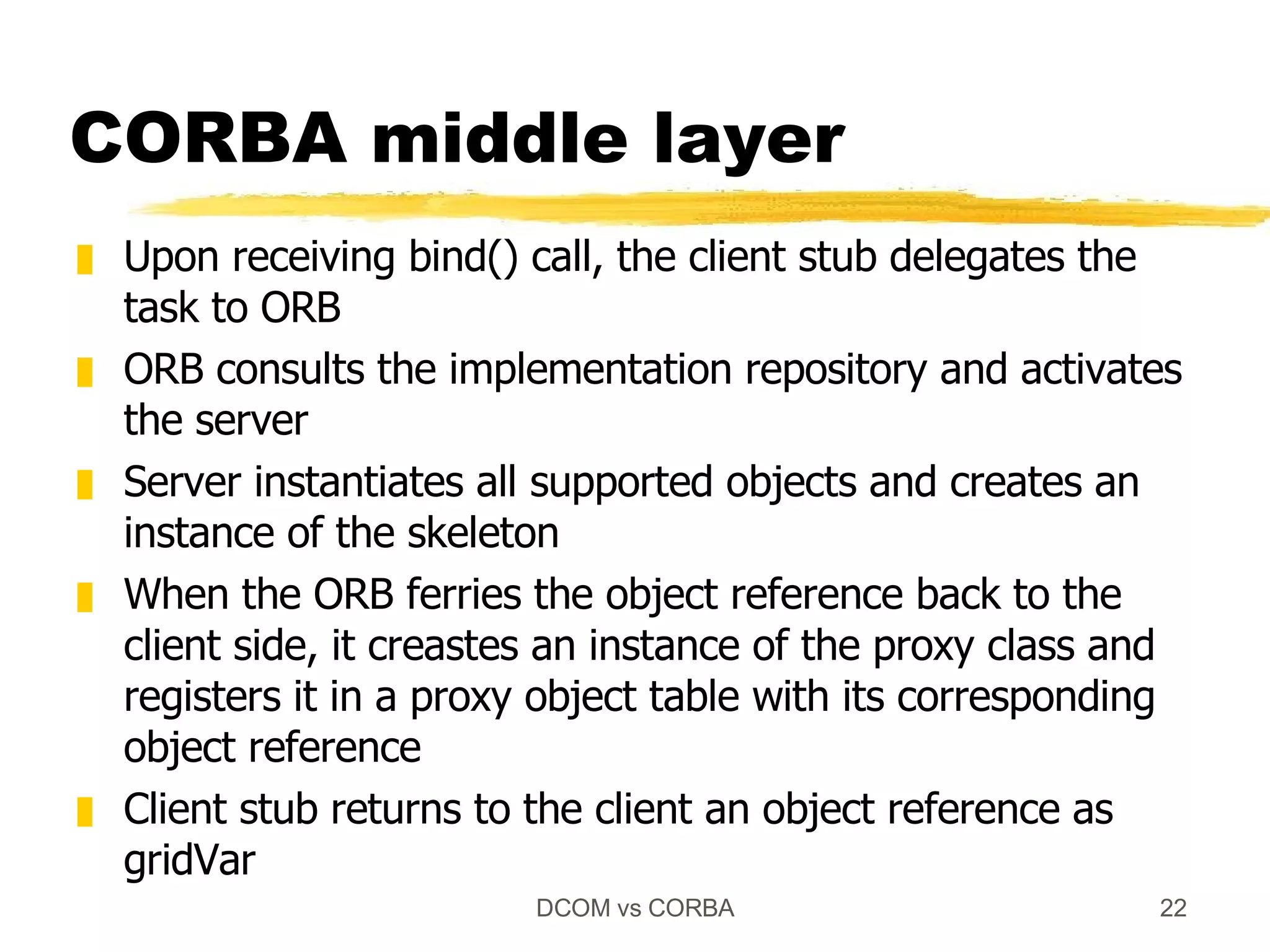 CORBA middle layer

Upon receiving bind() call, the client stub delegates the task to ORB

ORB consults the implementation repository and activates the server

Server instantiates all supported objects and creates an instance of the skeleton

When the ORB ferries the object reference back to the client side, it creastes an instance of the proxy class and registers it in a proxy object table with its corresponding object reference

Client stub returns to the client an object reference as gridVar

DCOM vs CORBA

22